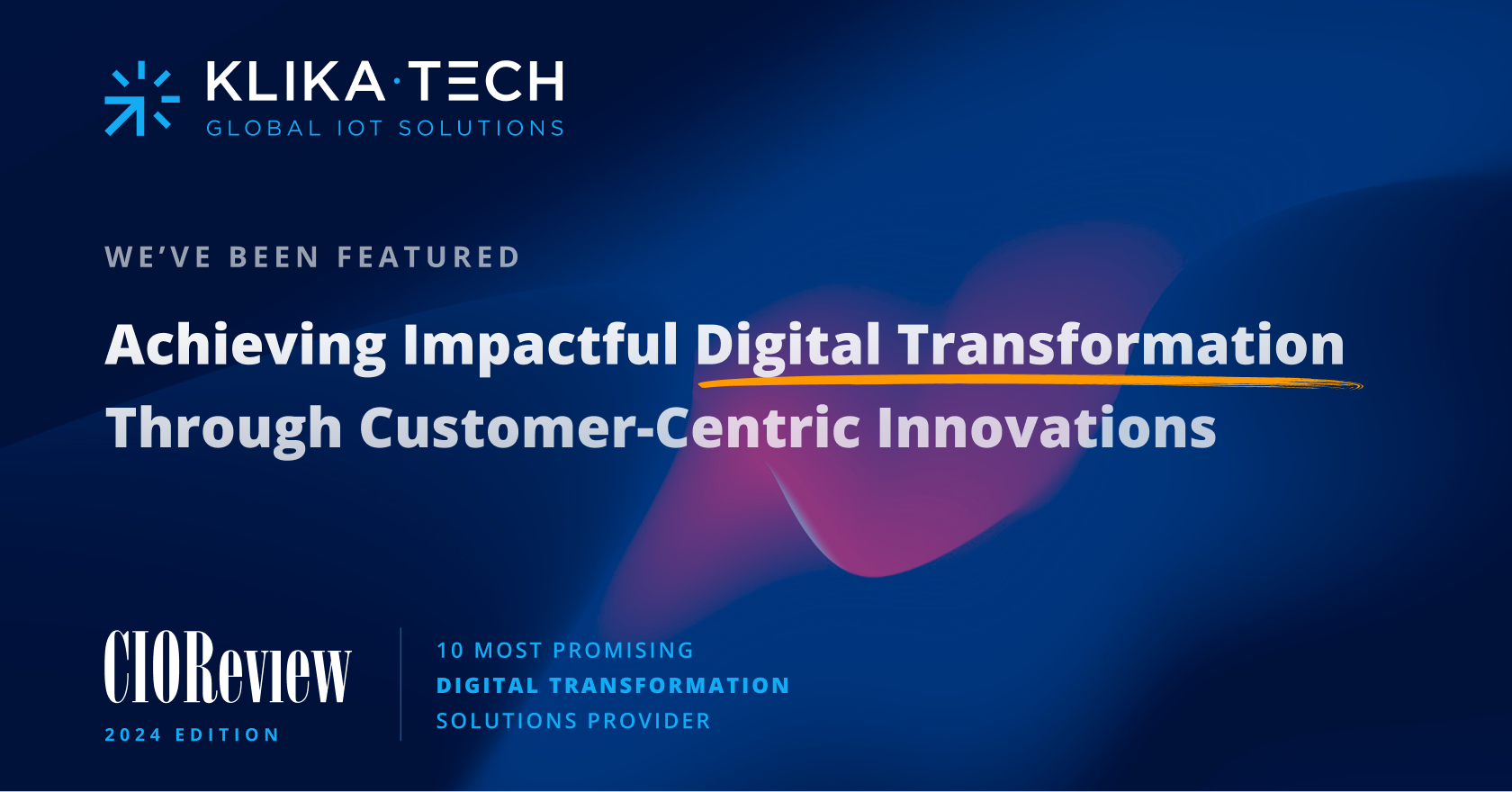 KLIKA·TECH
GLOBAL IOT SOLUTIONS

WE'VE BEEN FEATURED

Achieving Impactful Digital Transformation Through Customer-Centric Innovations

CIOReview
2024 EDITION

10 MOST PROMISING
DIGITAL TRANSFORMATION
SOLUTIONS PROVIDER